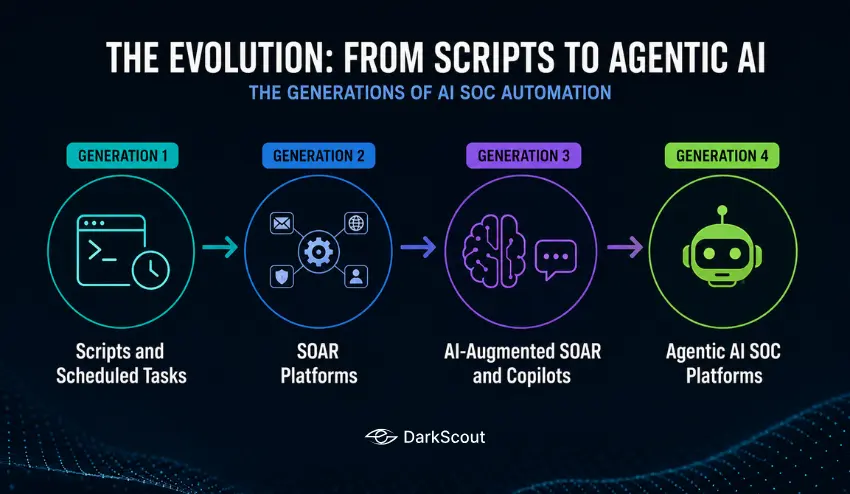 THE EVOLUTION: FROM SCRIPTS TO AGENTIC AI

THE GENERATIONS OF AI SOC AUTOMATION

GENERATION 1

Scripts and Scheduled Tasks

GENERATION 2

SOAR Platforms

GENERATION 3

AI-Augmented SOAR and Copilots

GENERATION 4

Agentic AI SOC Platforms

DarkScout